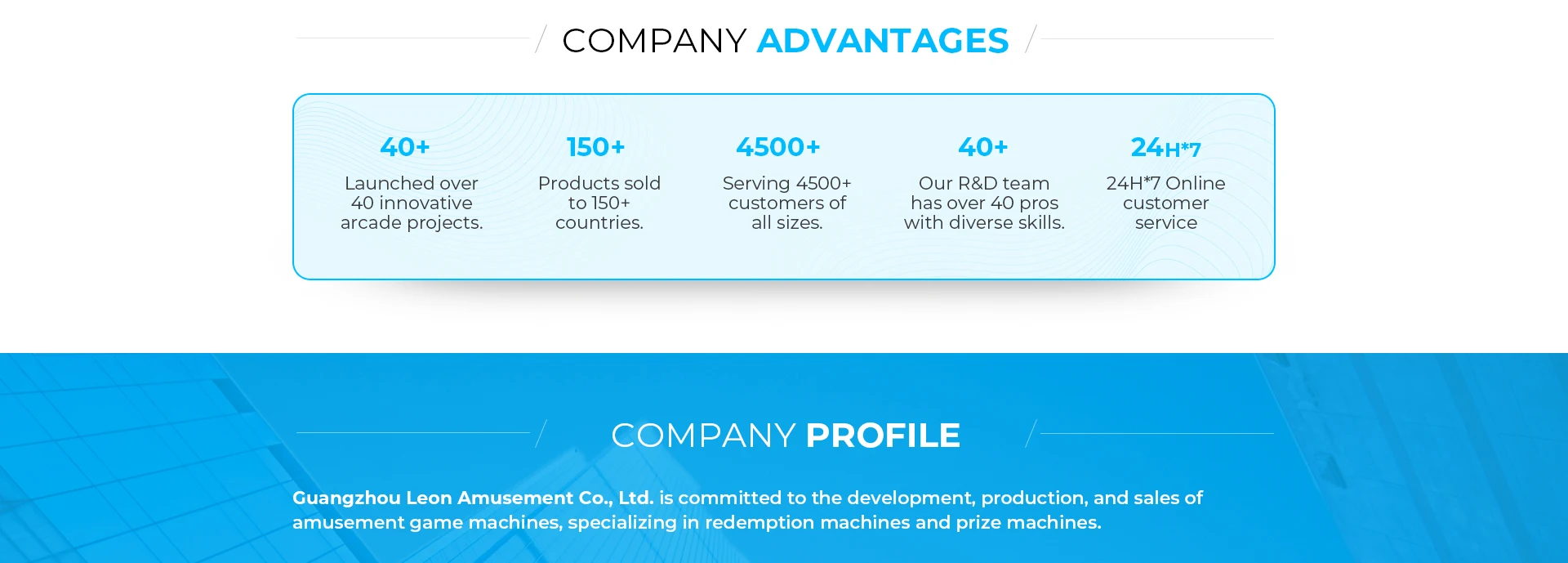 COMPANY ADVANTAGES

40+
Launched over 40 innovative arcade projects.

150+
Products sold to 150+ countries.

4500+
Serving 4500+ customers of all sizes.

40+
Our R&D team has over 40 pros with diverse skills.

24H*7
24H*7 Online customer service

COMPANY PROFILE

Guangzhou Leon Amusement Co., Ltd. is committed to the development, production, and sales of amusement game machines, specializing in redemption machines and prize machines.